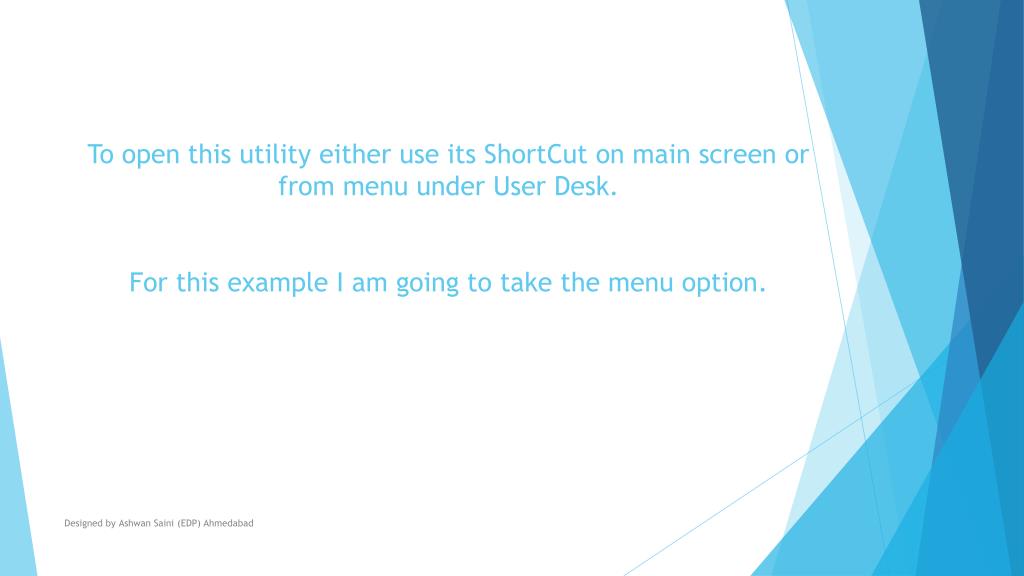 To open this utility either use its ShortCut on main screen or from menu under User Desk.

For this example I am going to take the menu option.

Designed by Ashwan Saini (EDP) Ahmedabad